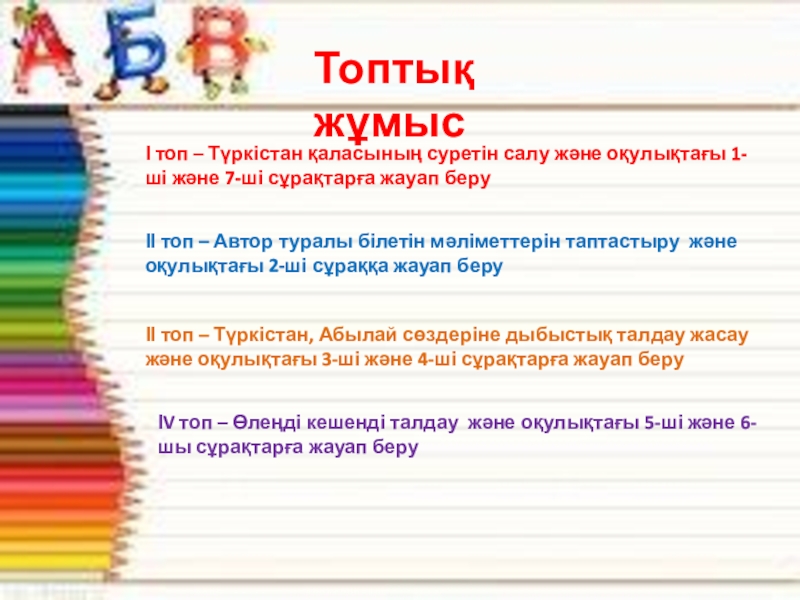 А Б В

Топтық жұмыс

І топ – Түркістан қаласының суретін салу және оқулықтағы 1-ші және 7-ші сұрақтарға жауап беру

ІІ топ – Автор туралы білетін мәліметтерін таптастыру және оқулықтағы 2-ші сұраққа жауап беру

ІІ топ – Түркістан, Абылай сөздеріне дыбыстық талдау жасау және оқулықтағы 3-ші және 4-ші сұрақтарға жауап беру

ІV топ – Өлеңді кешенді талдау және оқулықтағы 5-ші және 6-шы сұрақтарға жауап беру